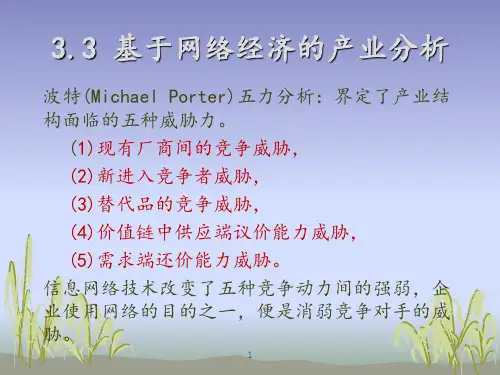 3.3 基于网络经济的产业分析

波特(Michael Porter)五力分析：界定了产业结构面临的五种威胁力。

(1)现有厂商间的竞争威胁，

(2)新进入竞争者威胁，

(3)替代品的竞争威胁，

(4)价值链中供应端议价能力威胁，

(5)需求端还价能力威胁。

信息网络技术改变了五种竞争动力间的强弱，企业使用网络的目的之一，便是消弱竞争对手的威胁。

1